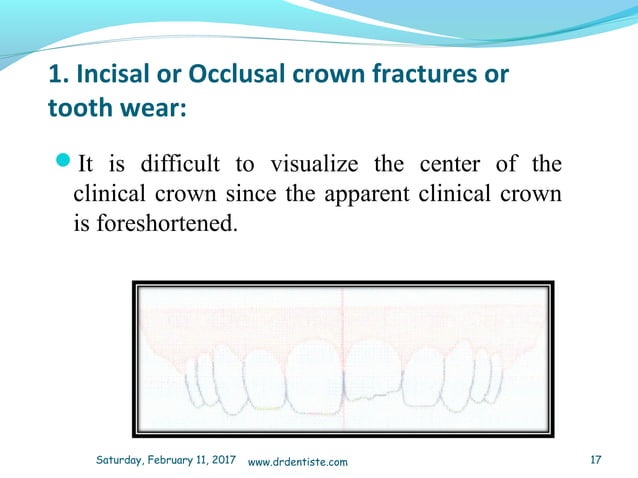 1. Incisal or Occlusal crown fractures or tooth wear:

It is difficult to visualize the center of the clinical crown since the apparent clinical crown is foreshortened.

Saturday, February 11, 2017 www.drdentiste.com 17